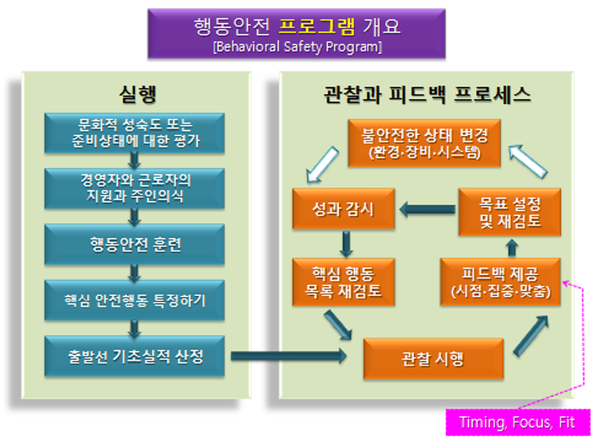 행동안전 프로그램 개요
[Behavioral Safety Program]

실행

문화적 성숙도 또는 준비상태에 대한 평가

경영자와 근로자의 지원과 주인의식

행동안전 훈련

핵심 안전행동 특정하기

출발선 기초실적 산정

관찰과 피드백 프로세스

불안전한 상태 변경 (환경·장비·시스템)

성과 감시

목표 설정 및 재검토

핵심 행동 목록 재검토

피드백 제공 (시점·집중·맞춤)

관찰 시행

Timing, Focus, Fit